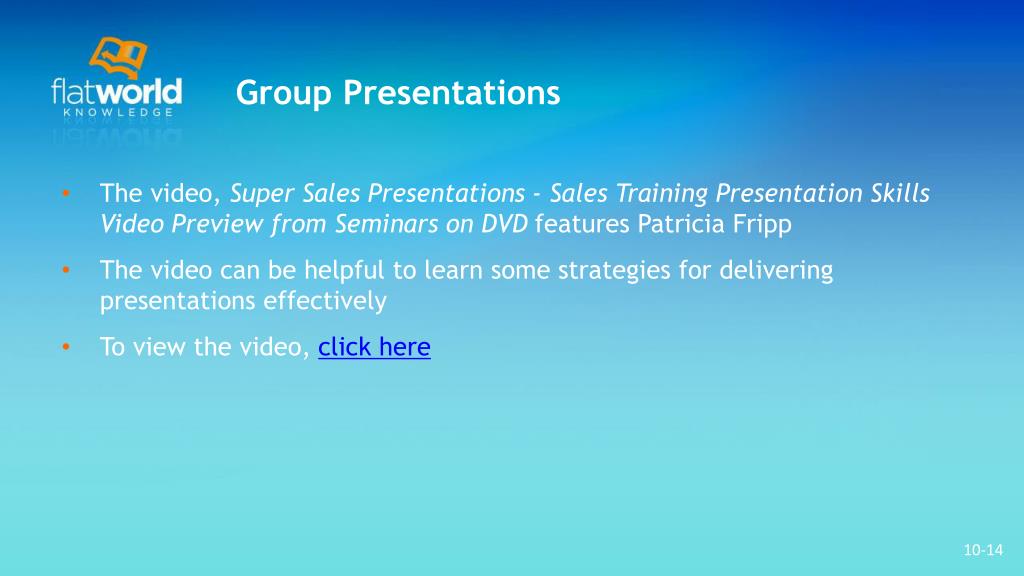 flatworld
KNOWLEDGE

Group Presentations

• The video, Super Sales Presentations - Sales Training Presentation Skills Video Preview from Seminars on DVD features Patricia Fripp

• The video can be helpful to learn some strategies for delivering presentations effectively

• To view the video, click here

10-14